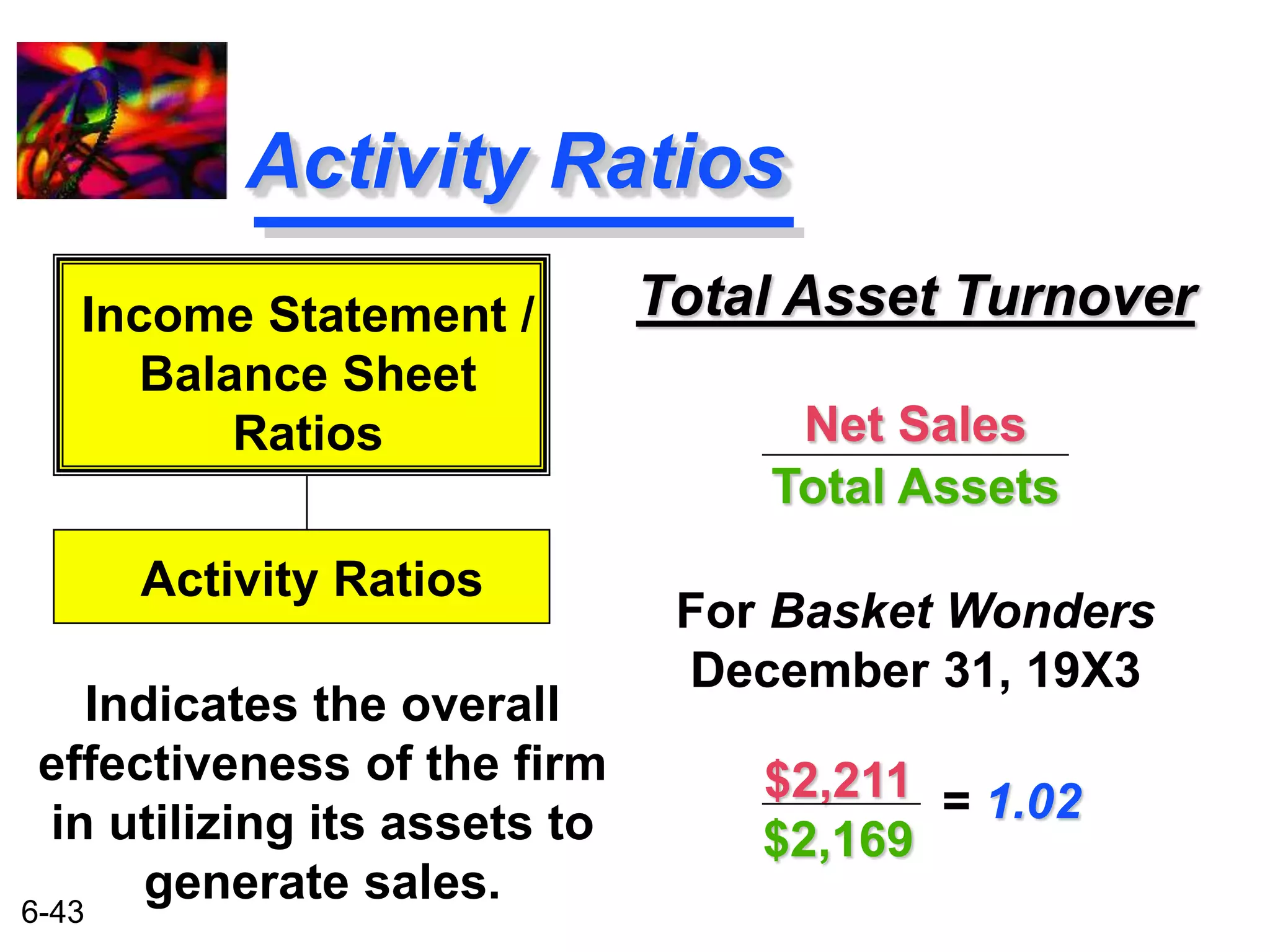 Activity Ratios

Income Statement / Balance Sheet Ratios

Activity Ratios

Indicates the overall effectiveness of the firm in utilizing its assets to generate sales.

Total Asset Turnover

$\frac{\text{Net Sales}}{\text{Total Assets}}$

For Basket Wonders December 31, 19X3

$\frac{\$2,211}{\$2,169} = 1.02$

6-43